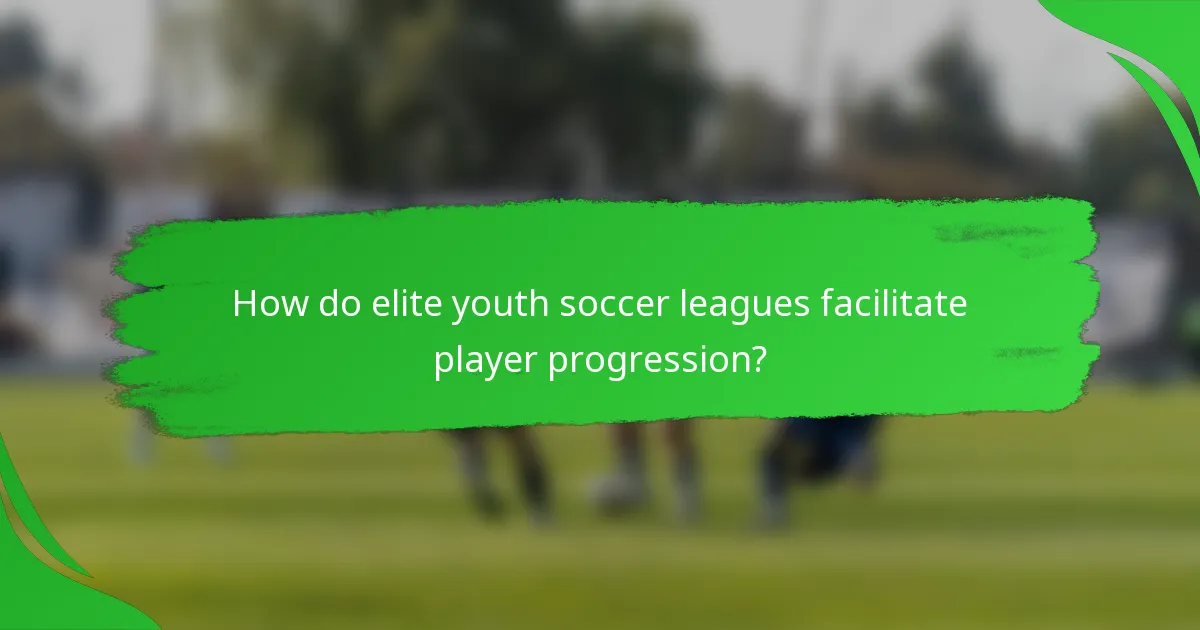 How do elite youth soccer leagues facilitate player progression?